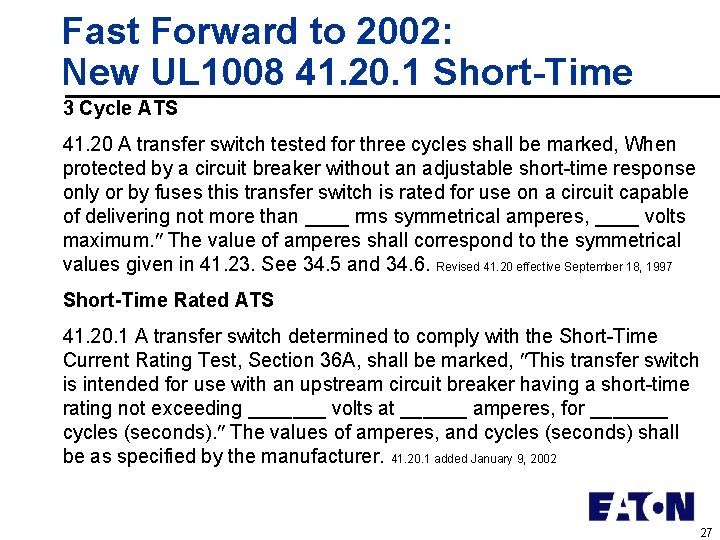 Fast Forward to 2002:
New UL1008 41.20.1 Short-Time

3 Cycle ATS

41.20 A transfer switch tested for three cycles shall be marked, When protected by a circuit breaker without an adjustable short-time response only or by fuses this transfer switch is rated for use on a circuit capable of delivering not more than ____ rms symmetrical amperes, ____ volts maximum." The value of amperes shall correspond to the symmetrical values given in 41.23. See 34.5 and 34.6. Revised 41.20 effective September 18, 1997

Short-Time Rated ATS

41.20.1 A transfer switch determined to comply with the Short-Time Current Rating Test, Section 36A, shall be marked, "This transfer switch is intended for use with an upstream circuit breaker having a short-time rating not exceeding _______ volts at ______ amperes, for _______ cycles (seconds)." The values of amperes, and cycles (seconds) shall be as specified by the manufacturer. 41.20.1 added January 9, 2002

EATON

27